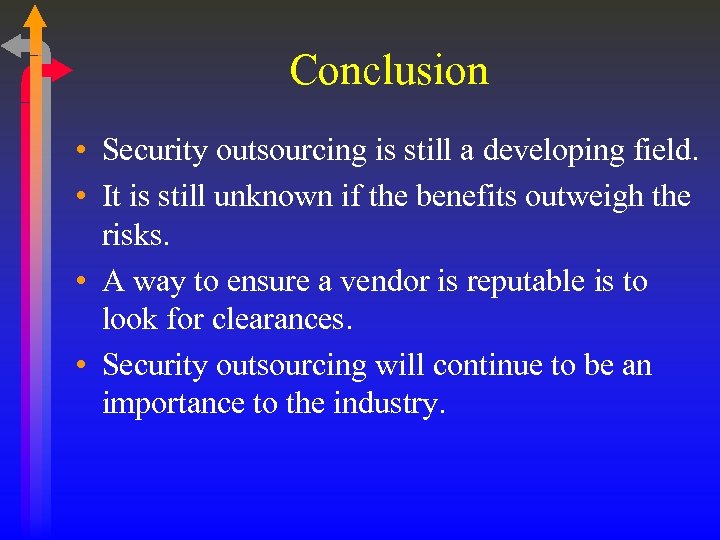 Conclusion

• Security outsourcing is still a developing field.
• It is still unknown if the benefits outweigh the risks.
• A way to ensure a vendor is reputable is to look for clearances.
• Security outsourcing will continue to be an importance to the industry.